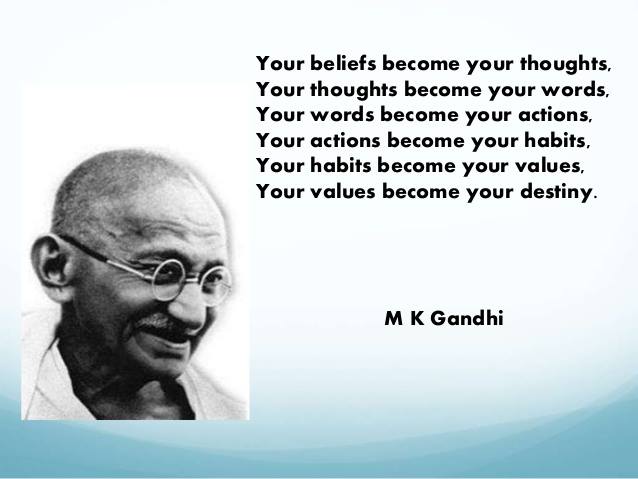 Your beliefs become your thoughts,
Your thoughts become your words,
Your words become your actions,
Your actions become your habits,
Your habits become your values,
Your values become your destiny.

M K Gandhi